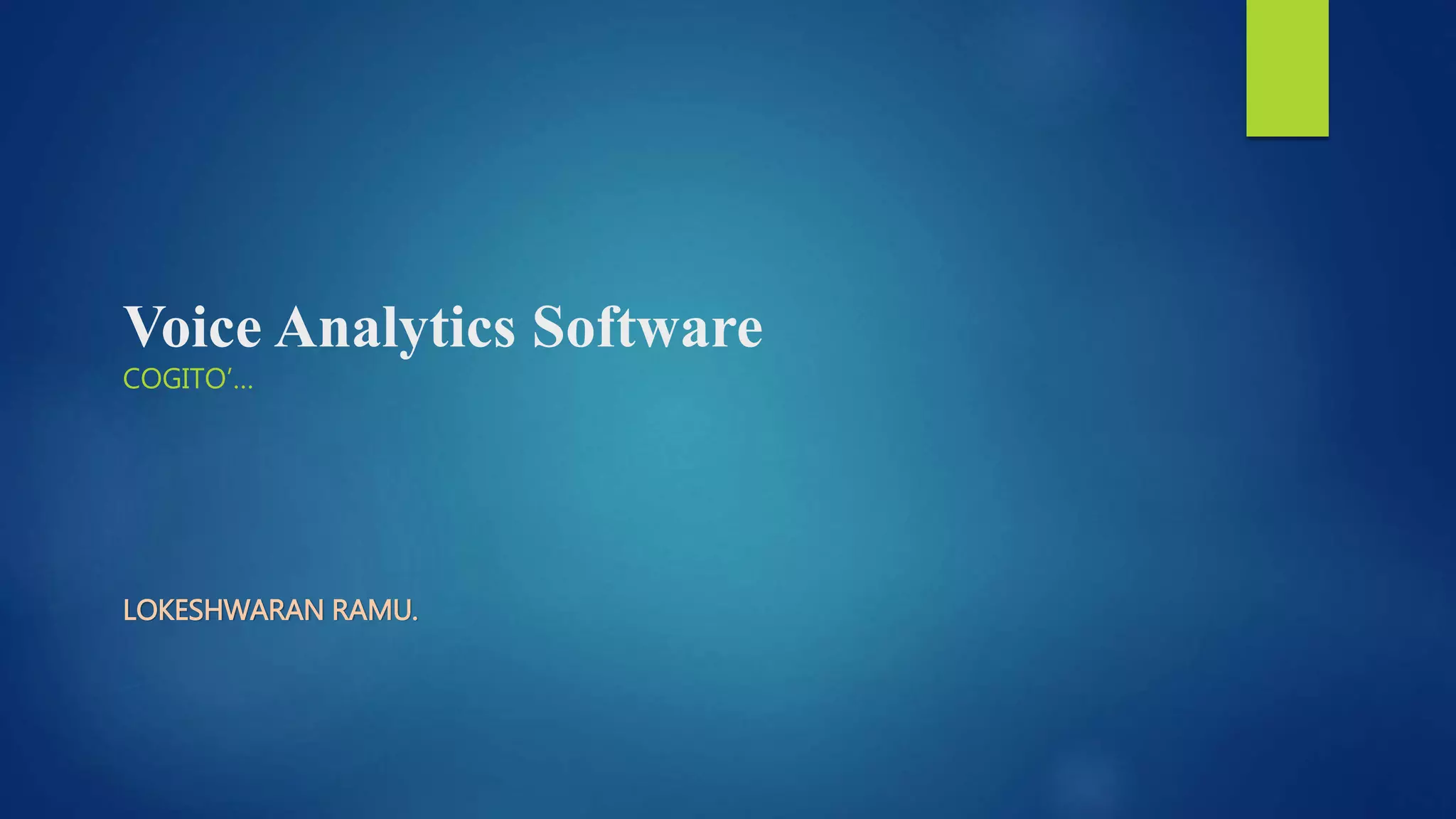 Voice Analytics Software
COGITO’…

LOKESHWARAN RAMU.